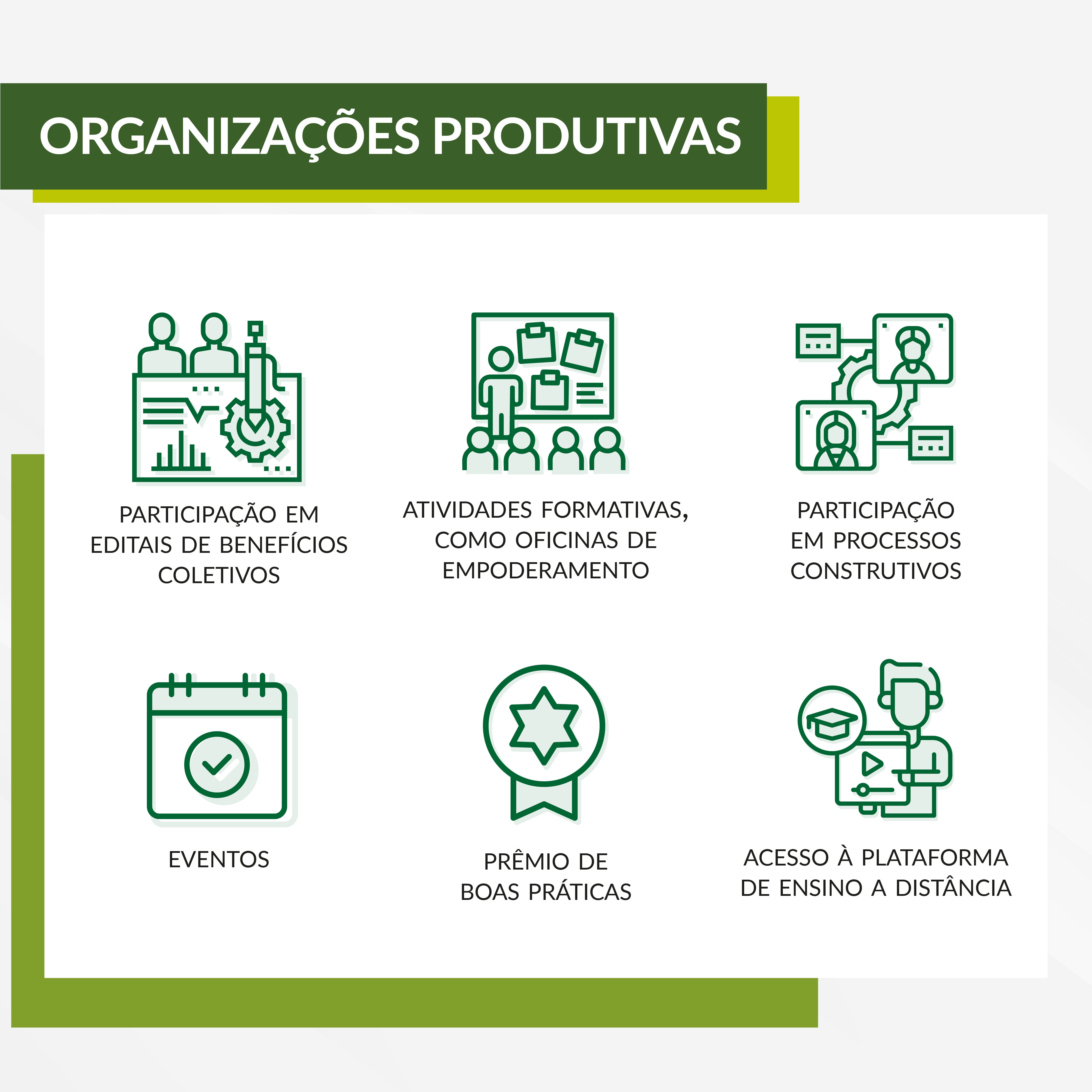 ORGANIZAÇÕES PRODUTIVAS

PARTICIPAÇÃO EM EDITAIS DE BENEFÍCIOS COLETIVOS

ATIVIDADES FORMATIVAS, COMO OFICINAS DE EMPODERAMENTO

PARTICIPAÇÃO EM PROCESSOS CONSTRUTIVOS

EVENTOS

PRÊMIO DE BOAS PRÁTICAS

ACESSO À PLATAFORMA DE ENSINO A DISTÂNCIA